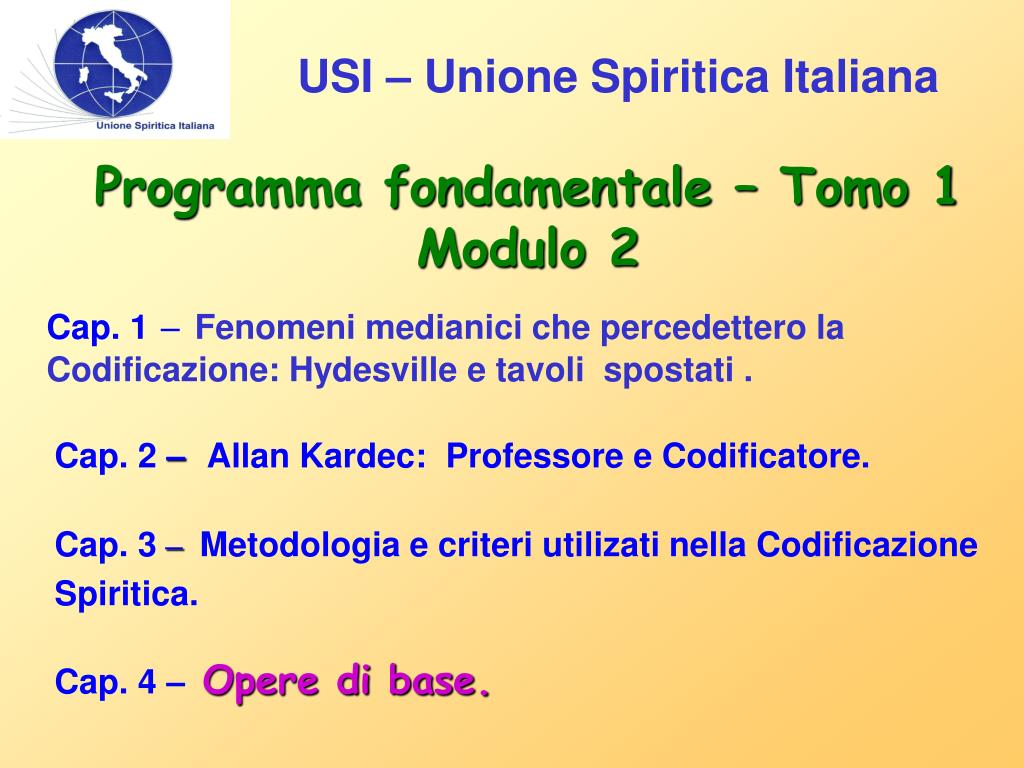 Unione Spiritica Italiana

USI – Unione Spiritica Italiana

Programma fondamentale – Tomo 1
Modulo 2

Cap. 1 – Fenomeni medianici che percedettero la Codificazione: Hydesville e tavoli spostati .

Cap. 2 – Allan Kardec: Professore e Codificatore.

Cap. 3 – Metodologia e criteri utilizati nella Codificazione Spiritica.

Cap. 4 – Opere di base.